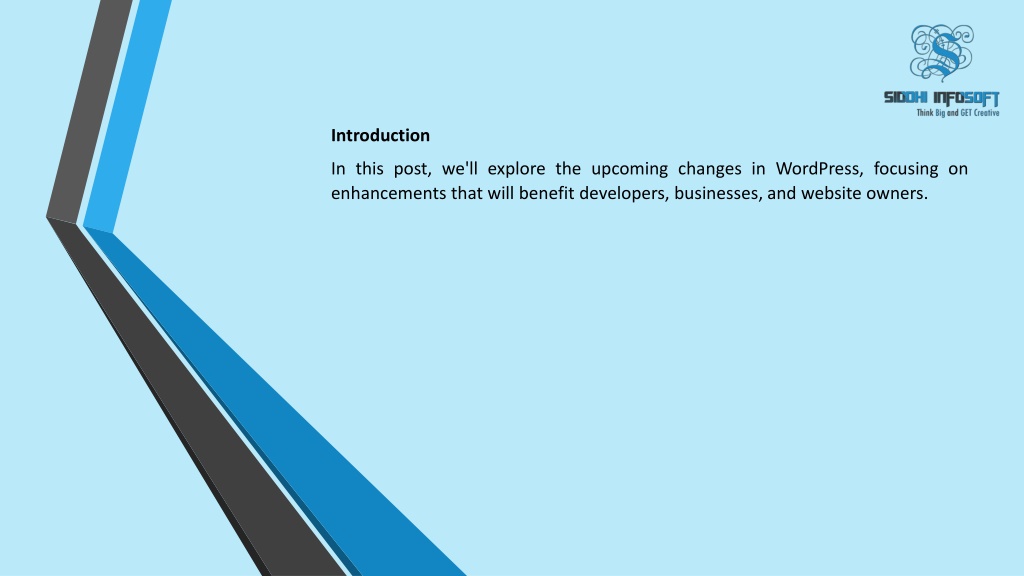 SIDDHI INFOSOFT
Think Big and GET Creative

Introduction

In this post, we'll explore the upcoming changes in WordPress, focusing on enhancements that will benefit developers, businesses, and website owners.